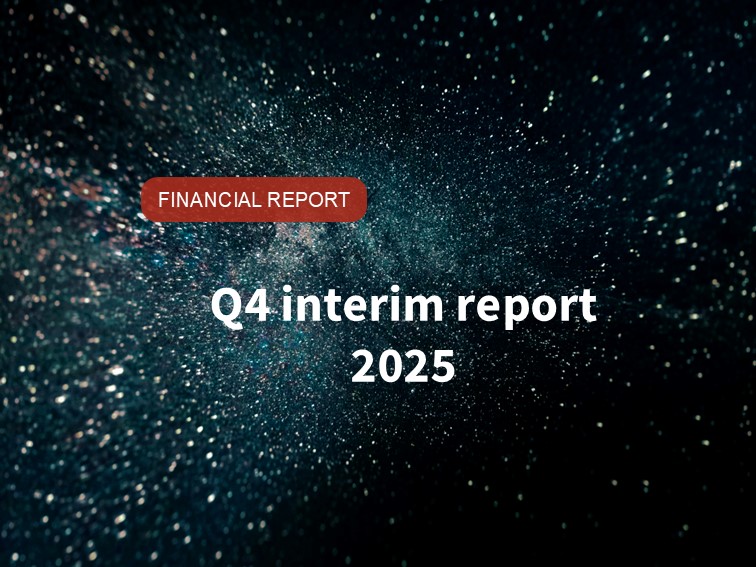 FINANCIAL REPORT

Q4 interim report 2025